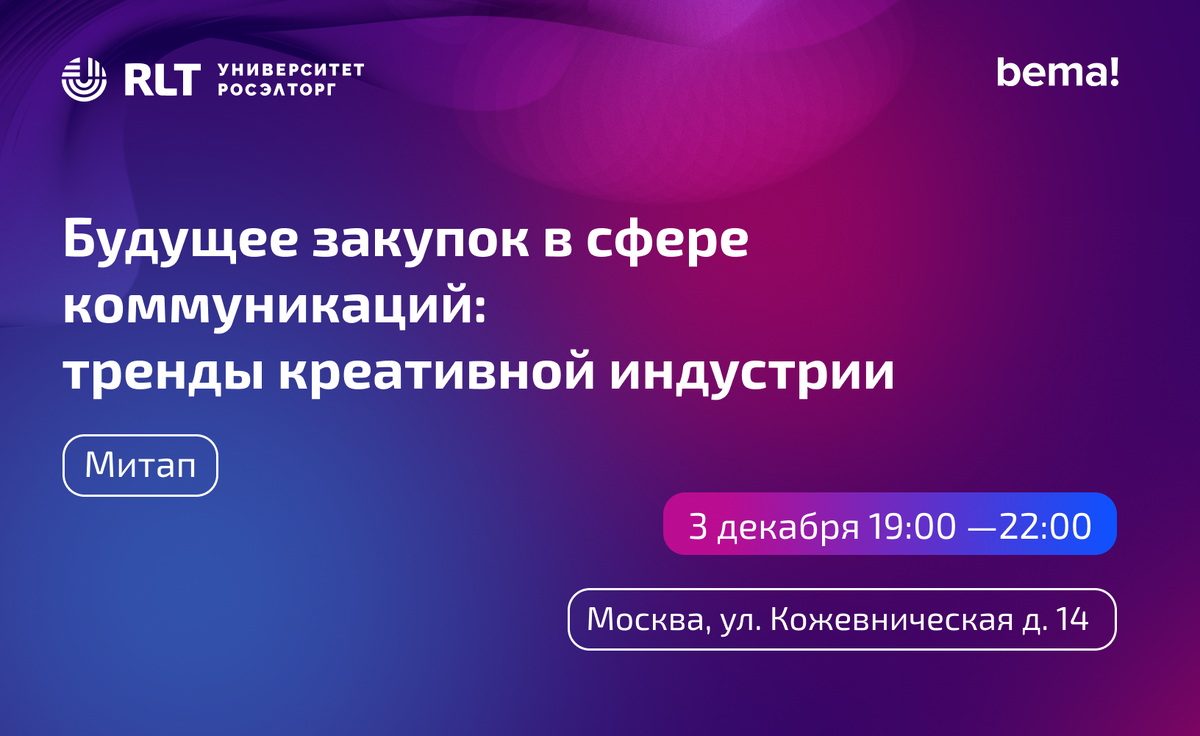 RLT УНИВЕРСИТЕТ РОСЭЛТОРГ

bema!

Будущее закупок в сфере коммуникаций: тренды креативной индустрии

Митап

3 декабря 19:00 —22:00

Москва, ул. Кожевническая д. 14